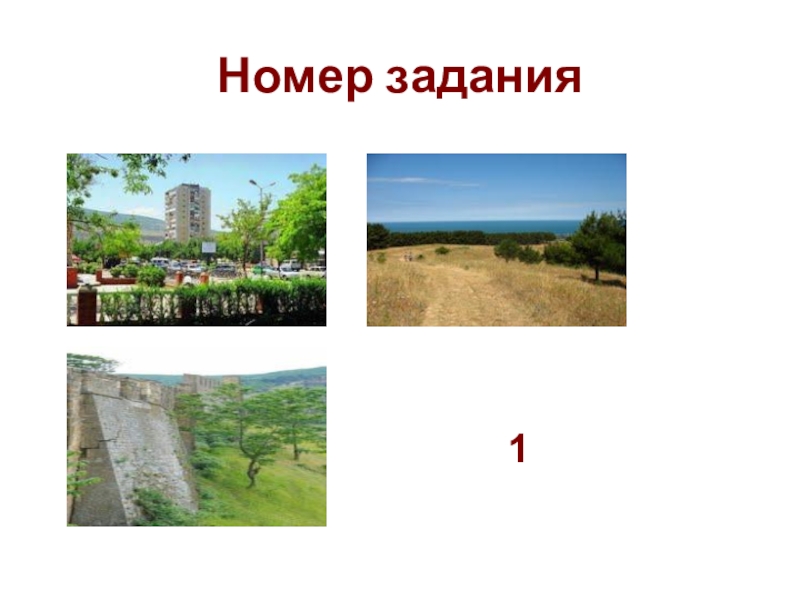 Номер задания

1